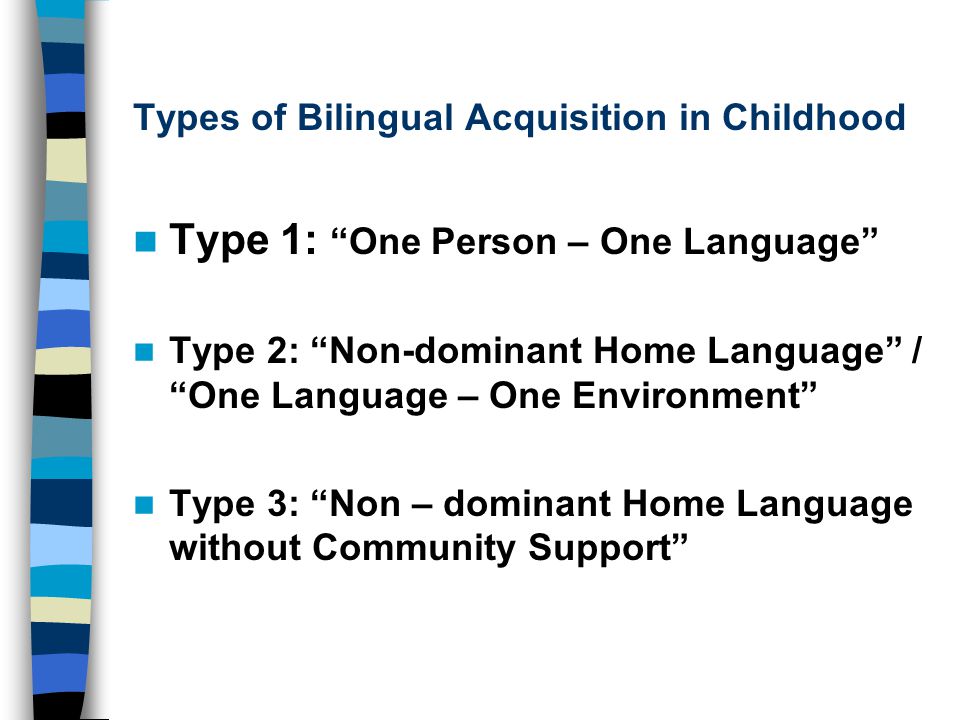 Types of Bilingual Acquisition in Childhood

Type 1: “One Person – One Language”

Type 2: “Non-dominant Home Language” / “One Language – One Environment”

Type 3: “Non – dominant Home Language without Community Support”